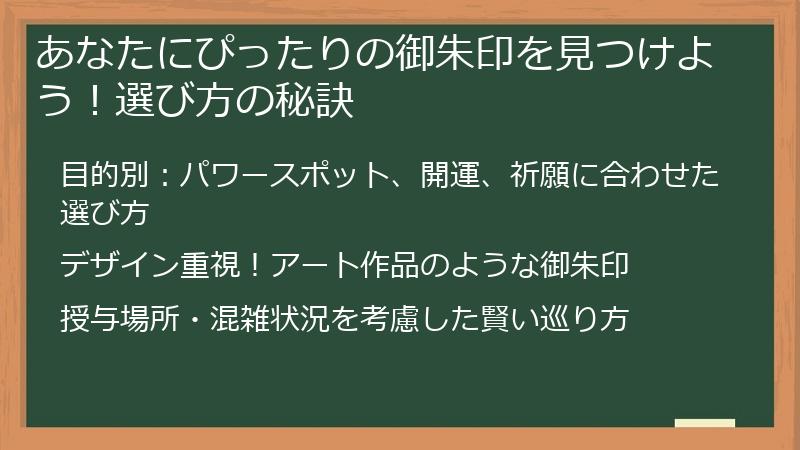 あなたにぴったりの御朱印を見つけよう！選び方の秘訣

目的別：パワースポット、開運、祈願に合わせた選び方

デザイン重視！アート作品のような御朱印

授与場所・混雑状況を考慮した賢い巡り方